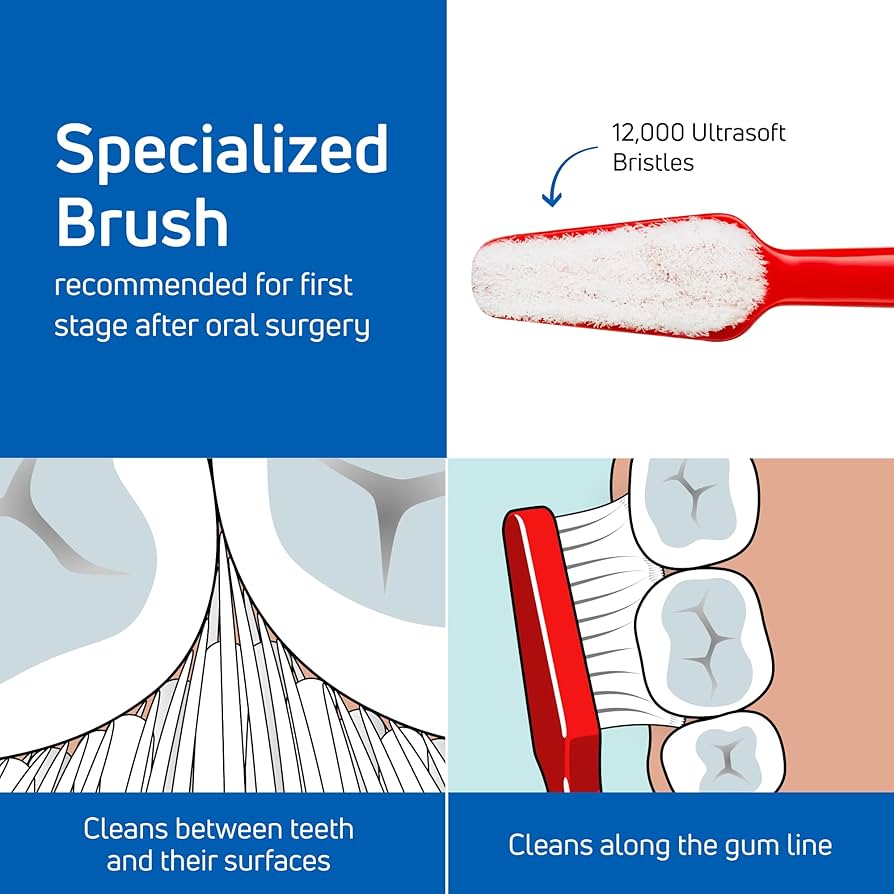 Specialized Brush
recommended for first stage after oral surgery

12,000 Ultrasoft Bristles

Cleans between teeth and their surfaces

Cleans along the gum line